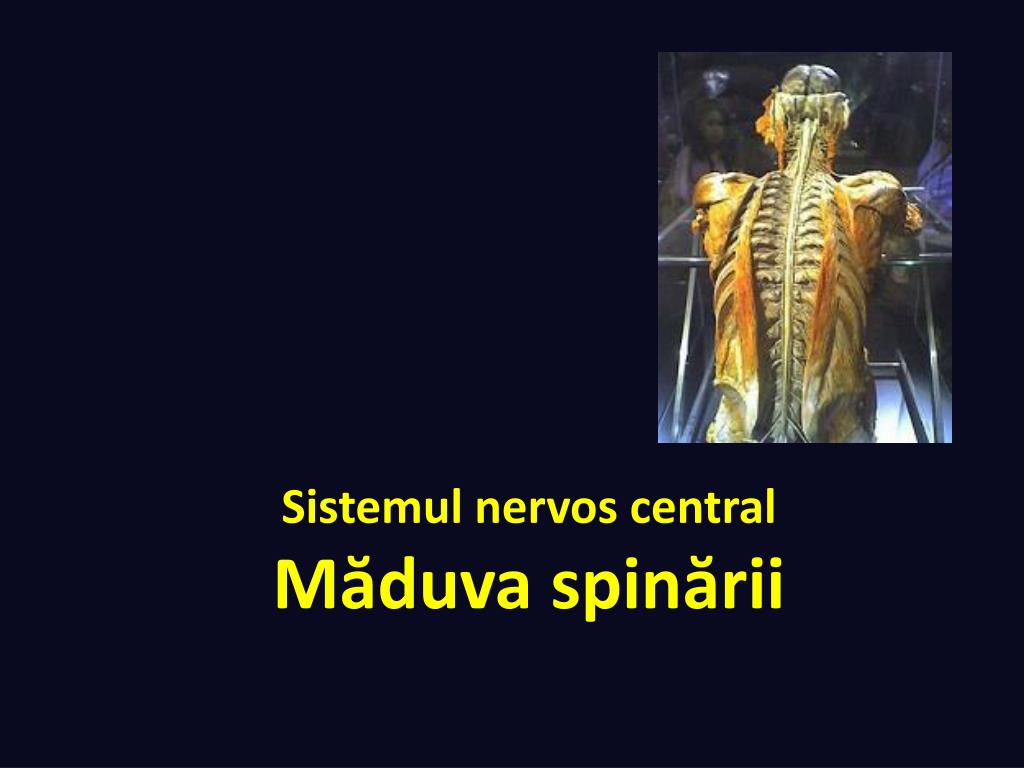 Sistemul nervos central
Măduva spinării